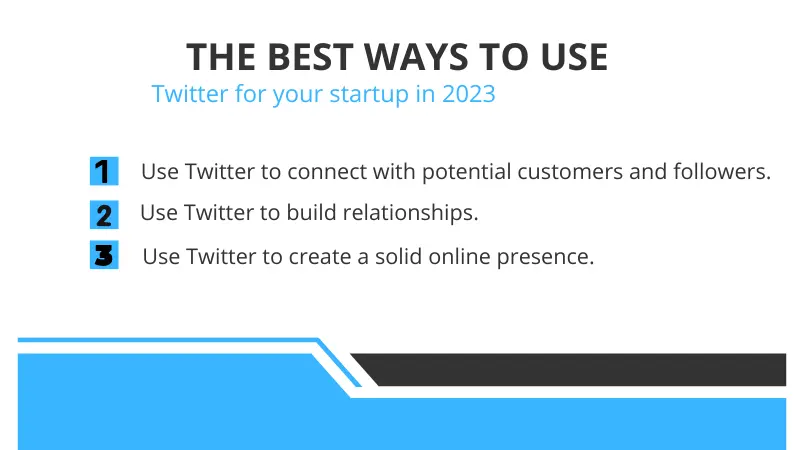 THE BEST WAYS TO USE

Twitter for your startup in 2023

1 Use Twitter to connect with potential customers and followers.

2 Use Twitter to build relationships.

3 Use Twitter to create a solid online presence.